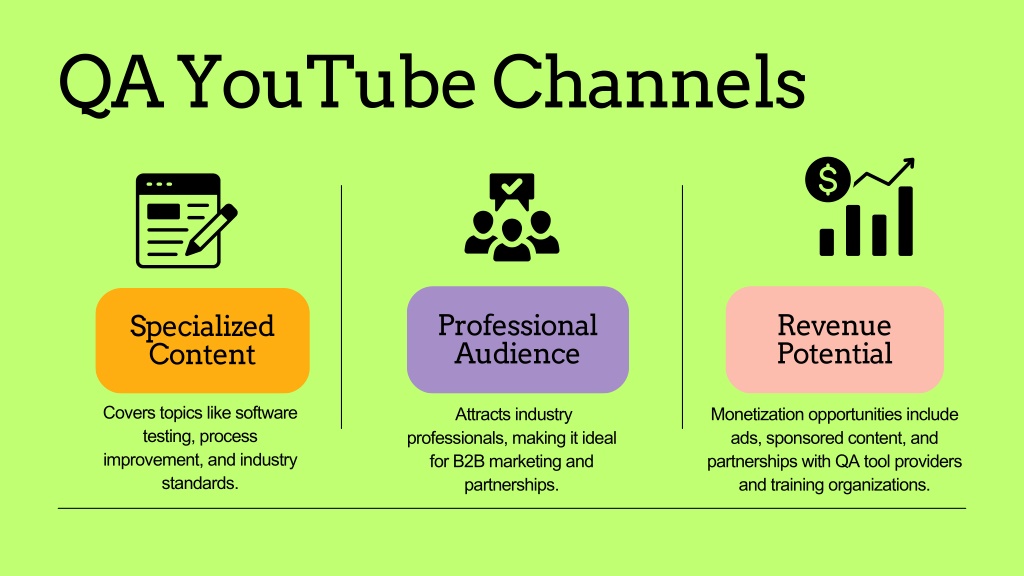 QA YouTube Channels

Specialized Content

Covers topics like software testing, process improvement, and industry standards.

Professional Audience

Attracts industry professionals, making it ideal for B2B marketing and partnerships.

Revenue Potential

Monetization opportunities include ads, sponsored content, and partnerships with QA tool providers and training organizations.